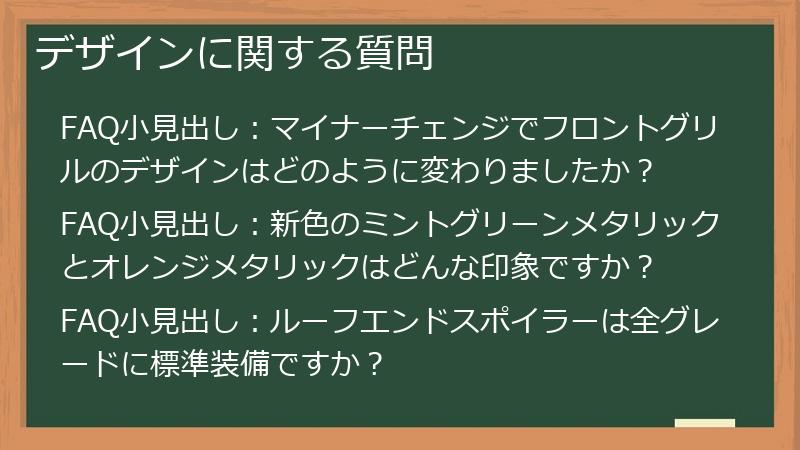 デザインに関する質問

FAQ小見出し：マイナーチェンジでフロントグリルのデザインはどのように変わりましたか？

FAQ小見出し：新色のミントグリーンメタリックとオレンジメタリックはどんな印象ですか？

FAQ小見出し：ルーフエンドスポイラーは全グレードに標準装備ですか？